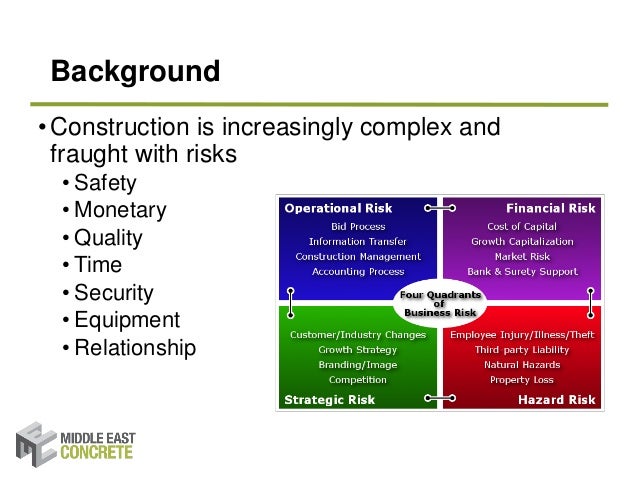 Background

• Construction is increasingly complex and fraught with risks

• Safety
• Monetary
• Quality
• Time
• Security
• Equipment
• Relationship

Operational Risk
Bid Process
Information Transfer
Construction Management
Accounting Process

Financial Risk
Cost of Capital
Growth Capitalization
Market Risk
Bank & Surety Support

Four Quadrants of Business Risk

Customer/Industry Changes
Growth Strategy
Branding/Image
Competition
Strategic Risk

Employee Injury/Illness/Theft
Third party Liability
Natural Hazards
Property Loss
Hazard Risk

MIDDLE EAST CONCRETE